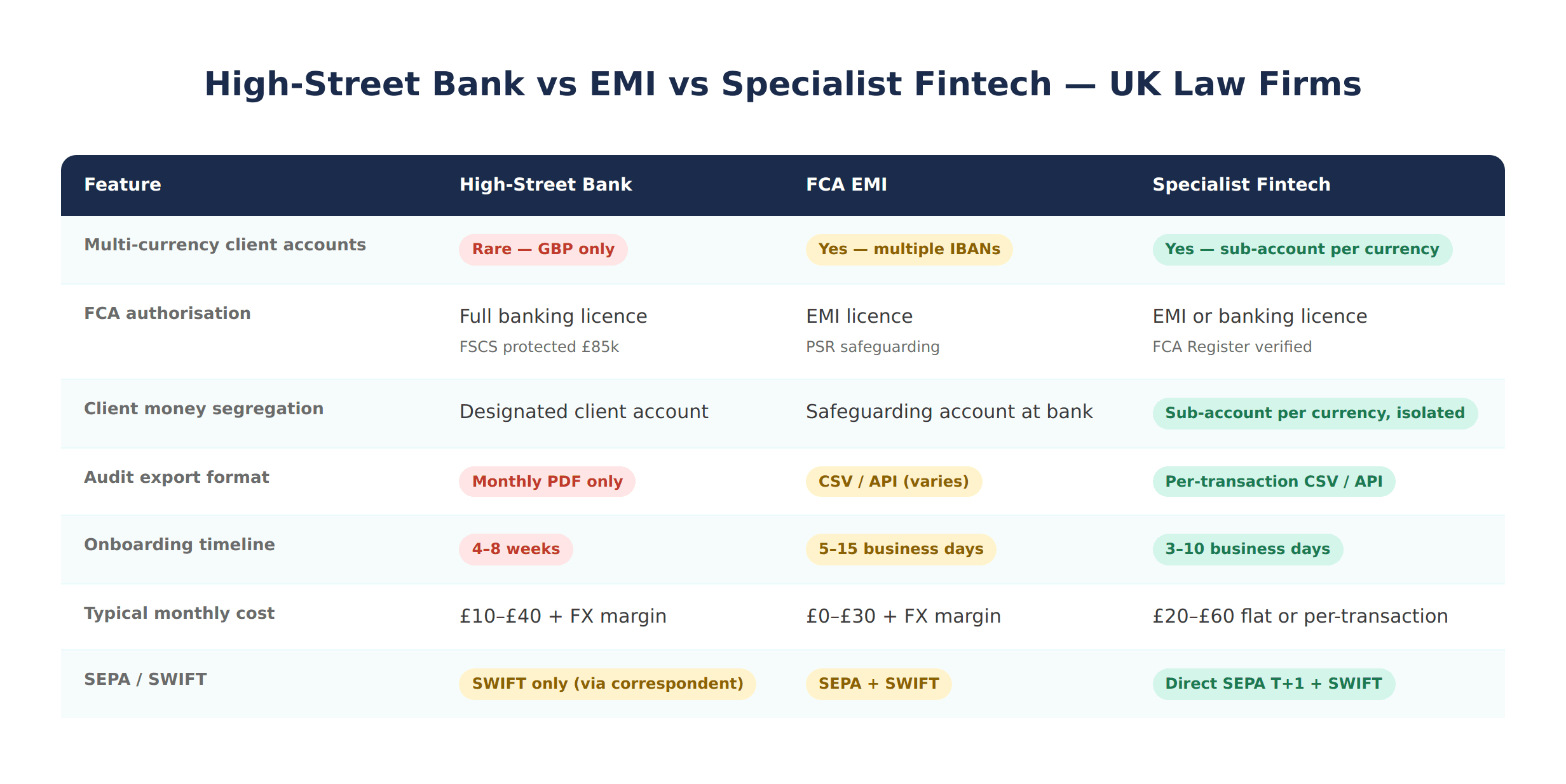 High-Street Bank vs EMI vs Specialist Fintech — UK Law Firms

| Feature | High-Street Bank | FCA EMI | Specialist Fintech |
|---|---|---|---|
| Multi-currency client accounts | Rare — GBP only | Yes — multiple IBANs | Yes — sub-account per currency |
| FCA authorisation | Full banking licence FSCS protected £85k | EMI licence PSR safeguarding | EMI or banking licence FCA Register verified |
| Client money segregation | Designated client account | Safeguarding account at bank | Sub-account per currency, isolated |
| Audit export format | Monthly PDF only | CSV / API (varies) | Per-transaction CSV / API |
| Onboarding timeline | 4–8 weeks | 5–15 business days | 3–10 business days |
| Typical monthly cost | £10–£40 + FX margin | £0–£30 + FX margin | £20–£60 flat or per-transaction |
| SEPA / SWIFT | SWIFT only (via correspondent) | SEPA + SWIFT | Direct SEPA T+1 + SWIFT |